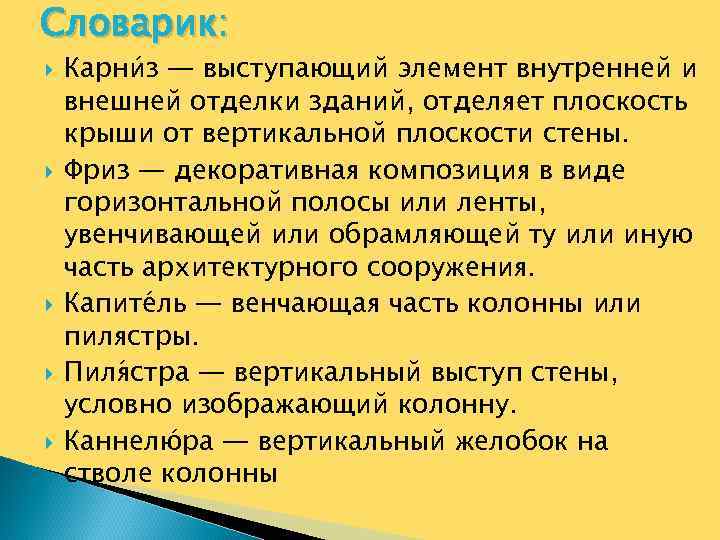 Словарик:

Карни́з — выступающий элемент внутренней и внешней отделки зданий, отделяет плоскость крыши от вертикальной плоскости стены.

Фриз — декоративная композиция в виде горизонтальной полосы или ленты, увенчивающей или обрамляющей ту или иную часть архитектурного сооружения.

Капите́ль — венчающая часть колонны или пилястры.

Пиля́стра — вертикальный выступ стены, условно изображающий колонну.

Каннелю́ра — вертикальный желобок на стволе колонны